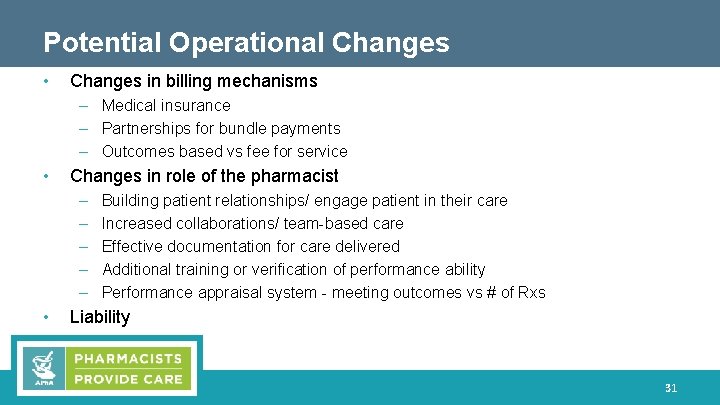 Potential Operational Changes

• Changes in billing mechanisms
– Medical insurance
– Partnerships for bundle payments
– Outcomes based vs fee for service
• Changes in role of the pharmacist
– Building patient relationships/ engage patient in their care
– Increased collaborations/ team-based care
– Effective documentation for care delivered
– Additional training or verification of performance ability
– Performance appraisal system - meeting outcomes vs # of Rxs
• Liability

APhA
PHARMACISTS
PROVIDE CARE

31